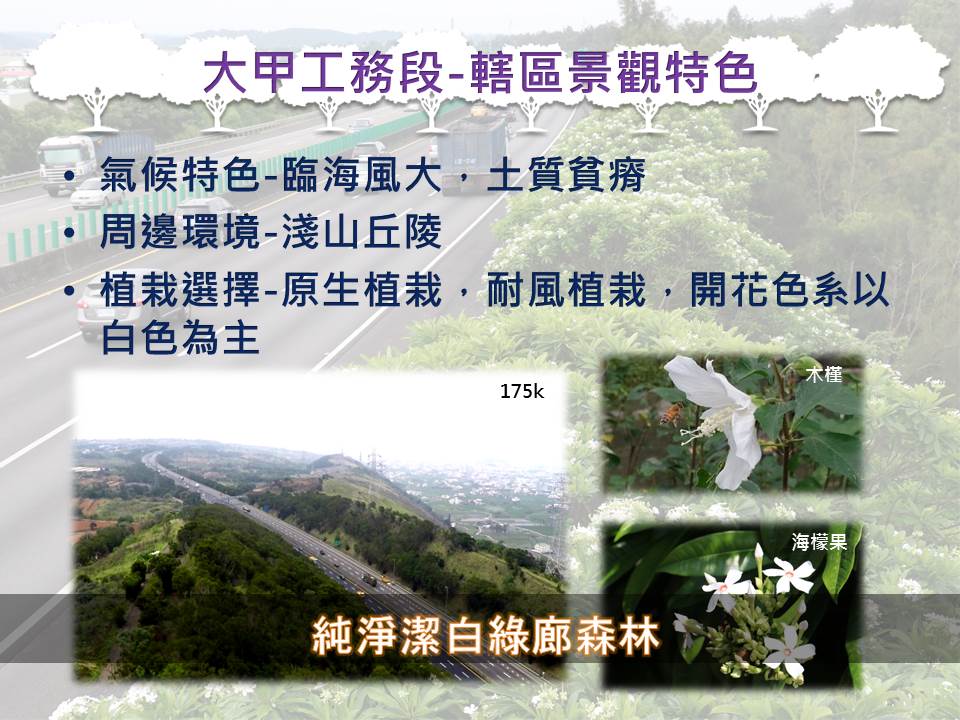 大甲工務段-轄區景觀特色

• 氣候特色-臨海風大，土質貧瘠
• 周邊環境-淺山丘陵
• 植栽選擇-原生植栽，耐風植栽，開花色系以白色為主

175k

木槿

海檬果

純淨潔白綠廊森林